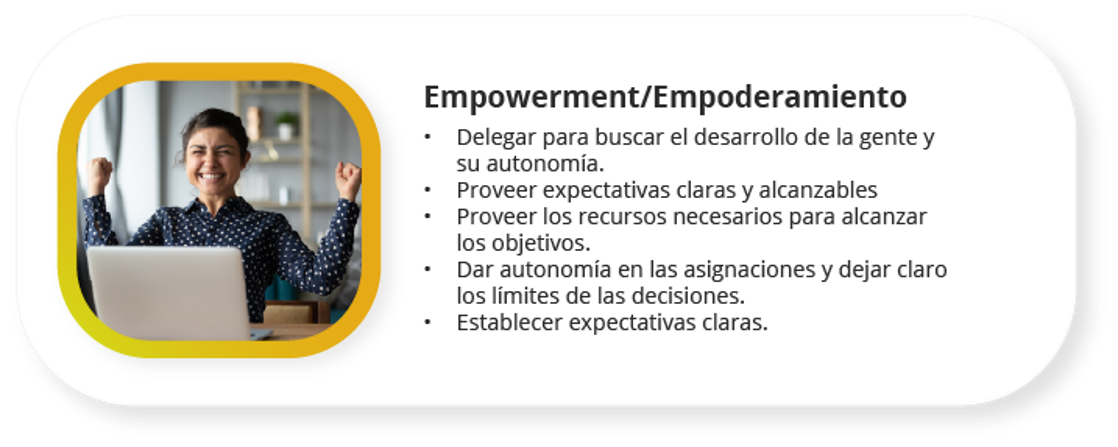 Empowerment/Empoderamiento

• Delegar para buscar el desarrollo de la gente y su autonomía.
• Proveer expectativas claras y alcanzables
• Proveer los recursos necesarios para alcanzar los objetivos.
• Dar autonomía en las asignaciones y dejar claro los límites de las decisiones.
• Establecer expectativas claras.